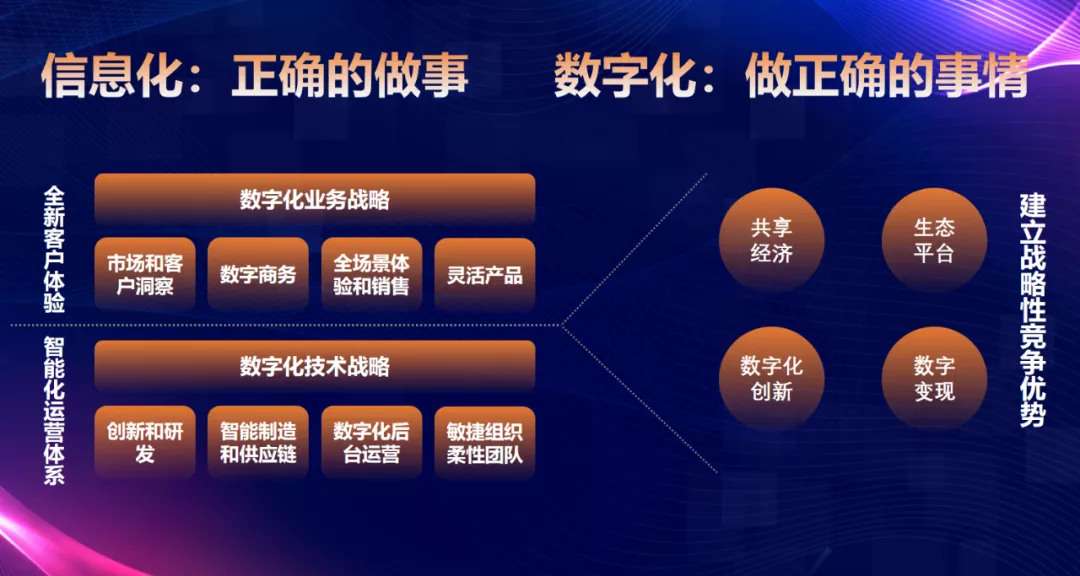 信息化：正确的做事

数字化：做正确的事情

全新客户体验

数字化业务战略

市场和客户洞察

数字商务

全场景体验和销售

灵活产品

智能化运营体系

数字化技术战略

创新和研发

智能制造和供应链

数字化后台运营

敏捷组织柔性团队

共享经济

生态平台

数字化创新

数字变现

建立战略性竞争优势